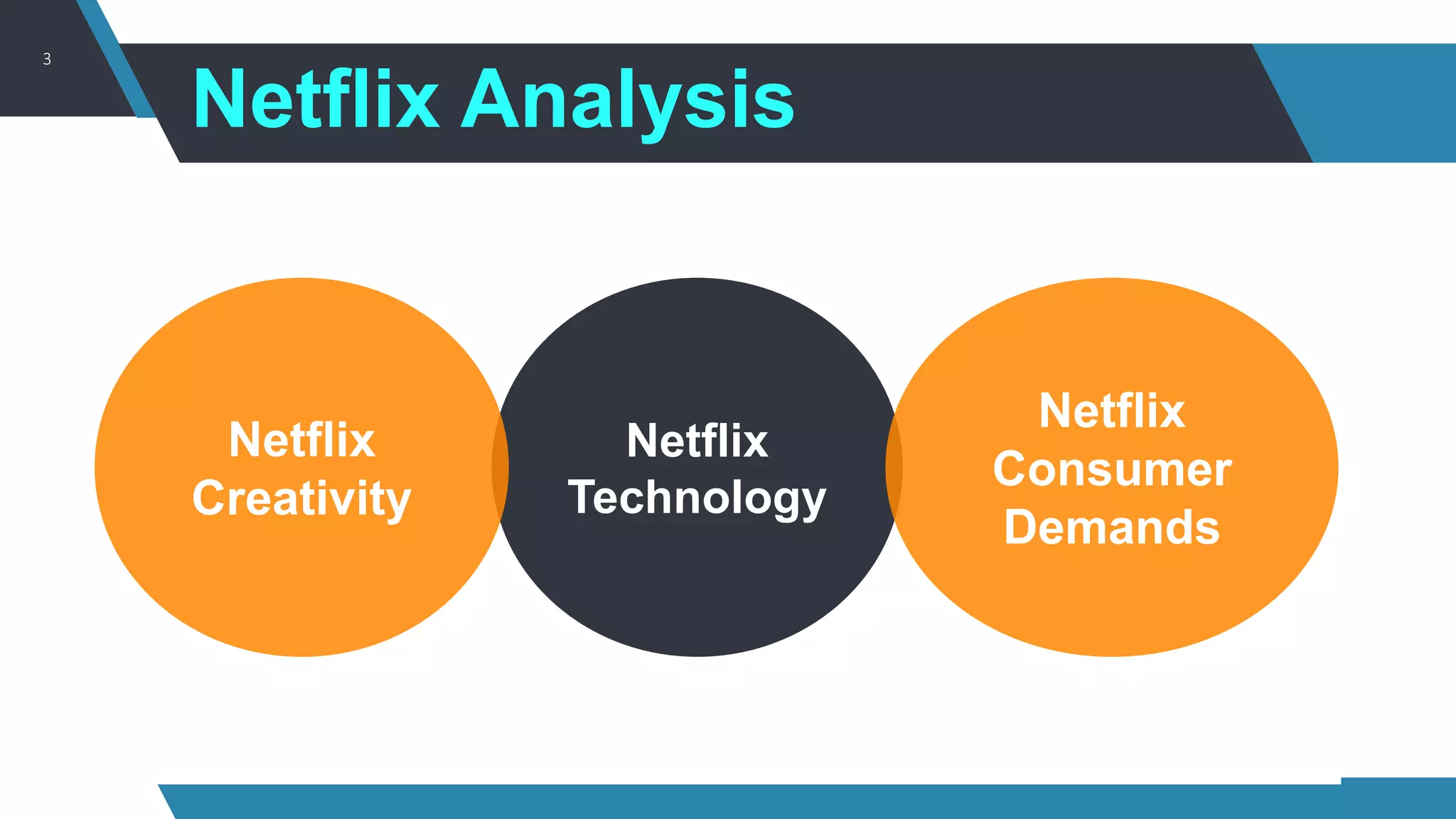 3

Netflix Analysis

Netflix Creativity

Netflix Technology

Netflix Consumer Demands